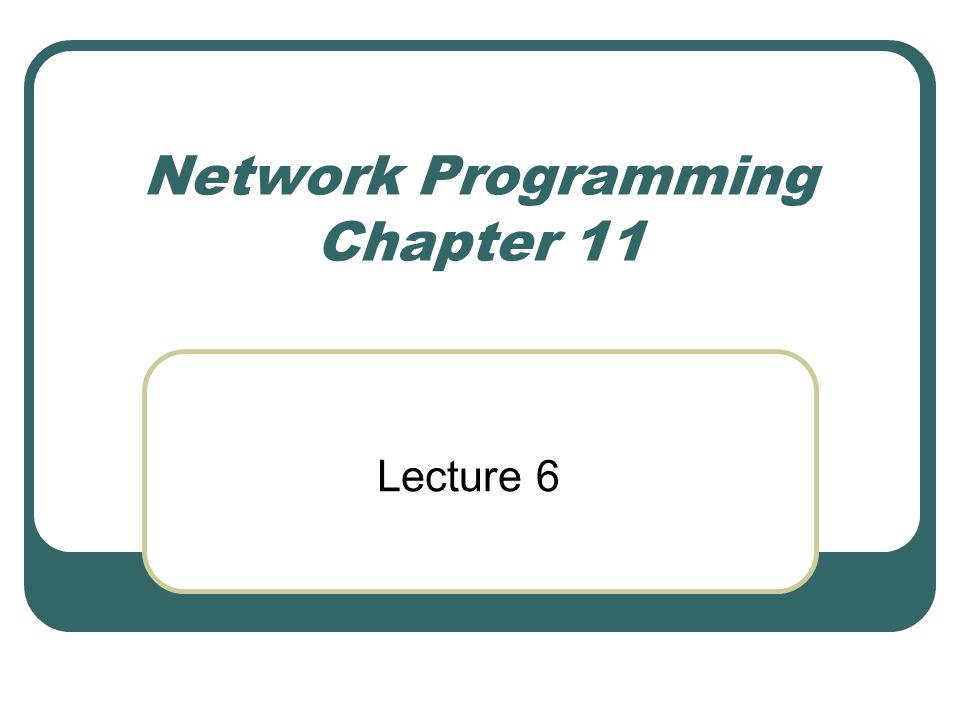 Network Programming
Chapter 11

Lecture 6